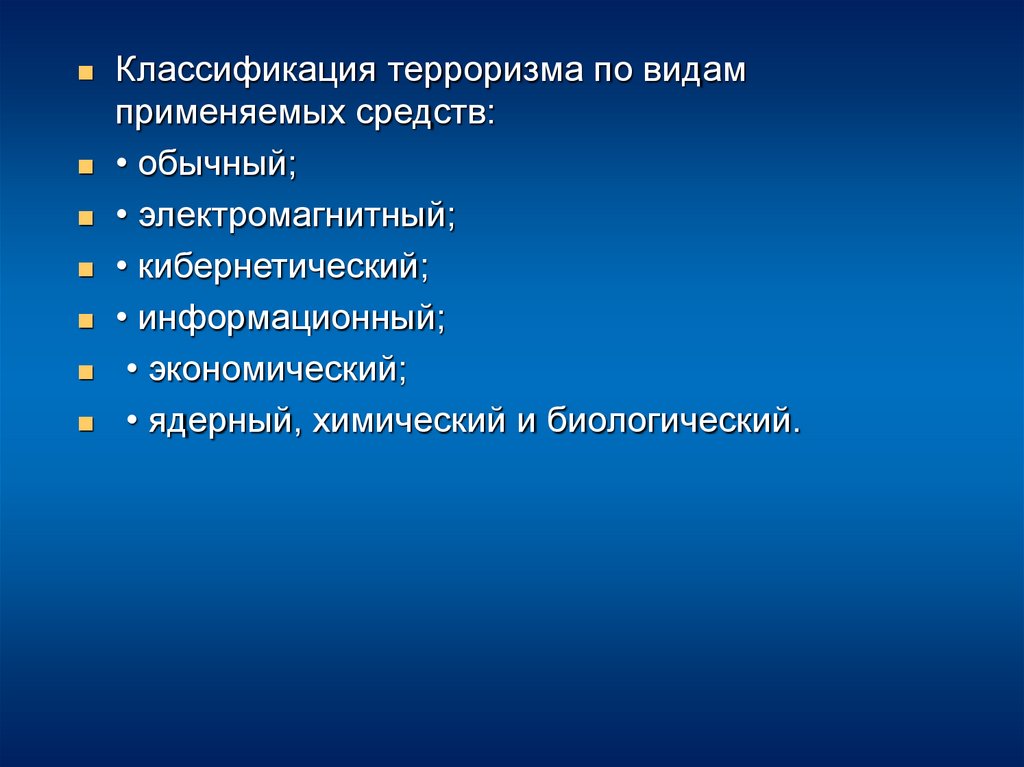 Классификация терроризма по видам применяемых средств:

• обычный;

• электромагнитный;

• кибернетический;

• информационный;

• экономический;

• ядерный, химический и биологический.